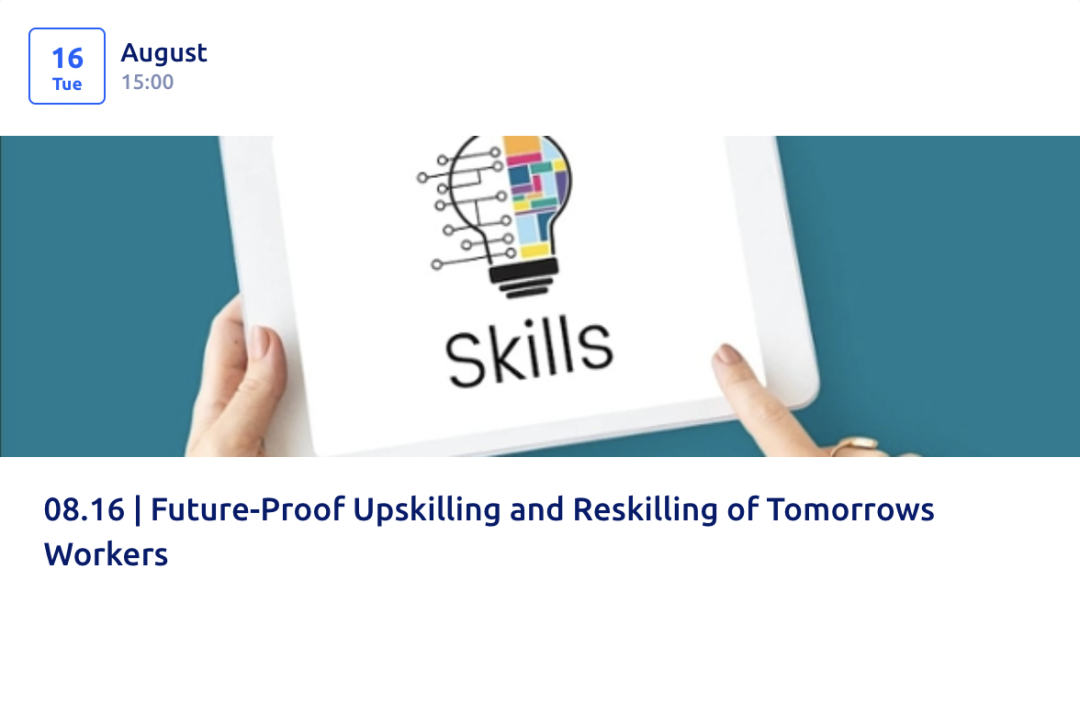 16
Tue

August
15:00

Skills

08.16 | Future-Proof Upskilling and Reskilling of Tomorrows Workers